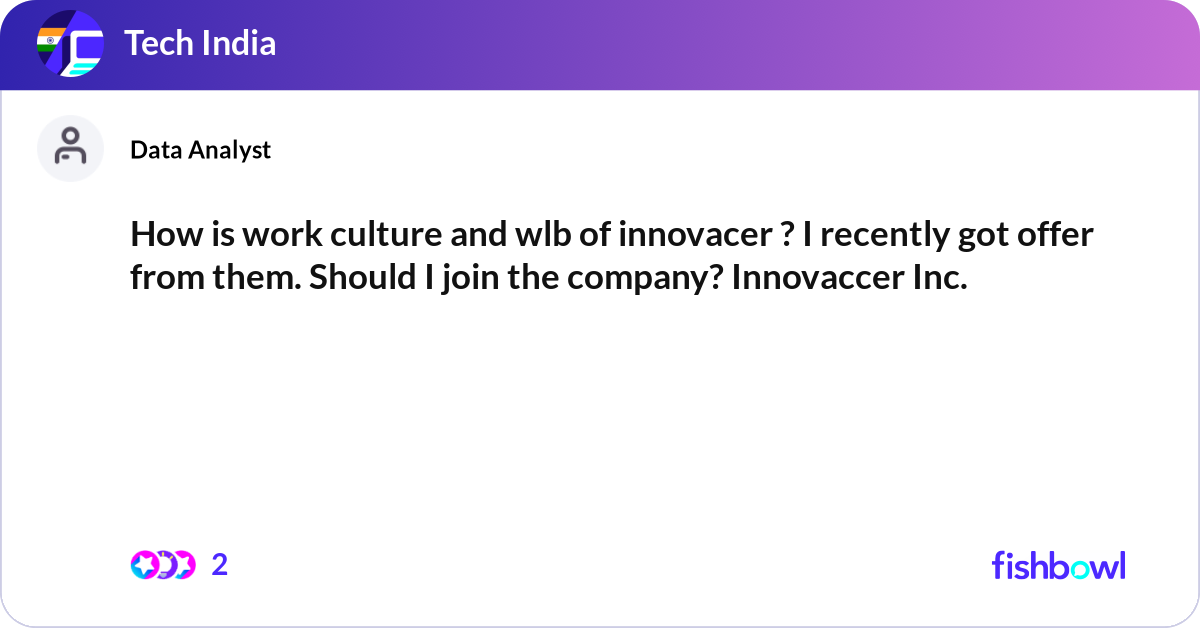 Tech India

Data Analyst

How is work culture and wlb of innovacer ? I recently got offer from them. Should I join the company? Innovaccer Inc.

2

fishbowl